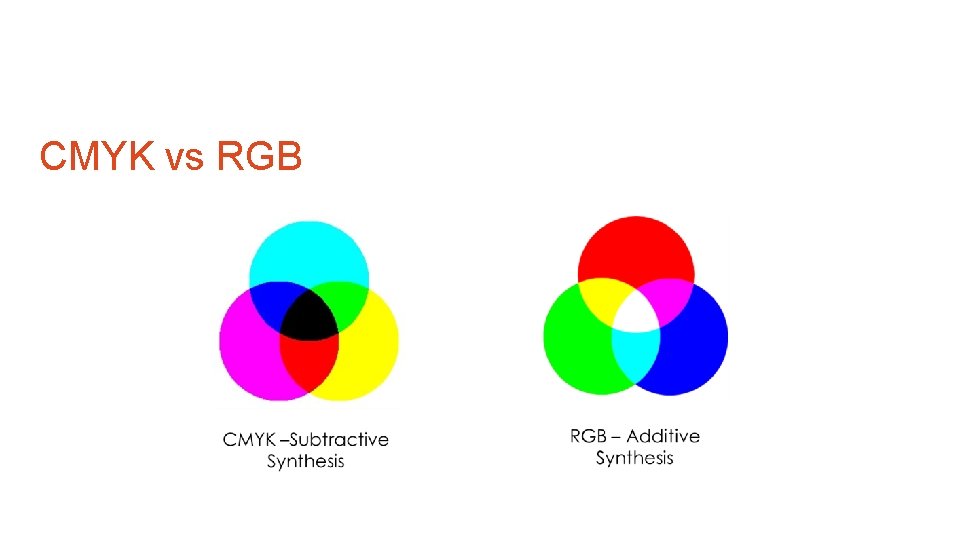 CMYK vs RGB

CMYK –Subtractive Synthesis

RGB – Additive Synthesis